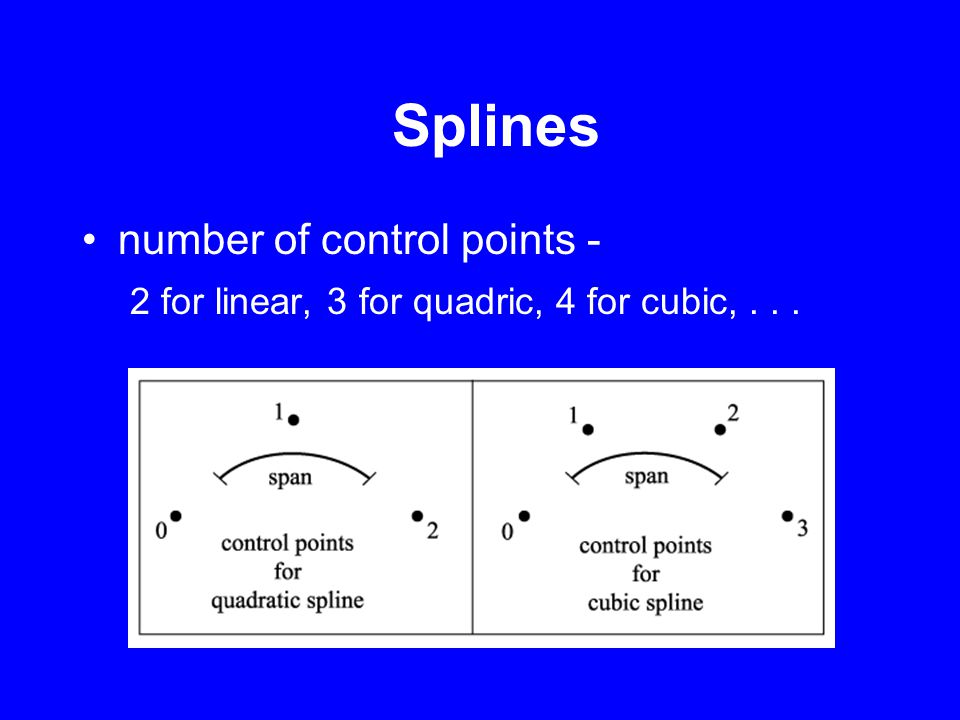 Splines

• number of control points -
2 for linear, 3 for quadric, 4 for cubic, . . .

1
span
0
2
control points
for
quadratic spline

1
2
span
0
3
control points
for
cubic spline